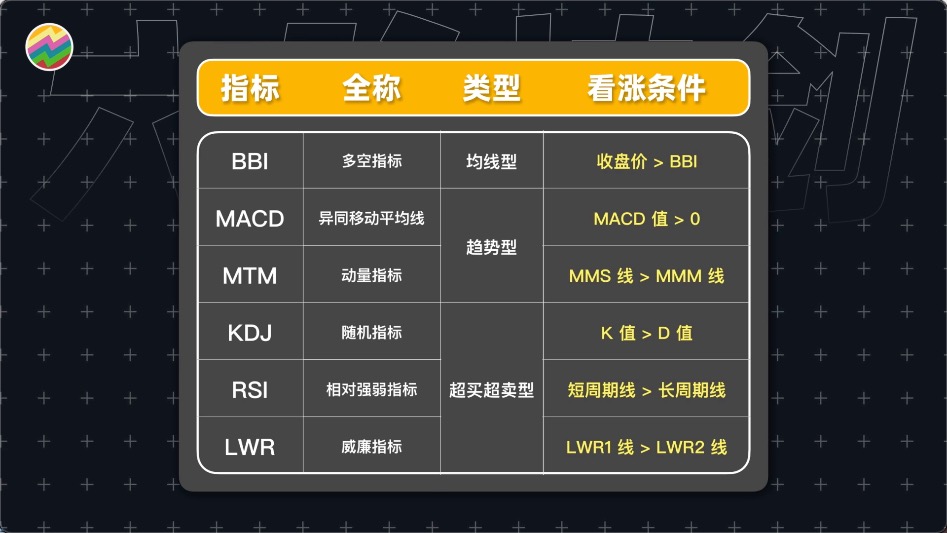 | 指标 | 全称 | 类型 | 看涨条件 |
|---|---|---|---|
| BBI | 多空指标 | 均线型 | 收盘价 > BBI |
| MACD | 异同移动平均线 | 趋势型 | MACD 值 > 0 |
| MTM | 动量指标 | 趋势型 | MMS 线 > MMM 线 |
| KDJ | 随机指标 | 超买超卖型 | K 值 > D 值 |
| RSI | 相对强弱指标 | 超买超卖型 | 短周期线 > 长周期线 |
| LWR | 威廉指标 | 超买超卖型 | LWR1 线 > LWR2 线 |